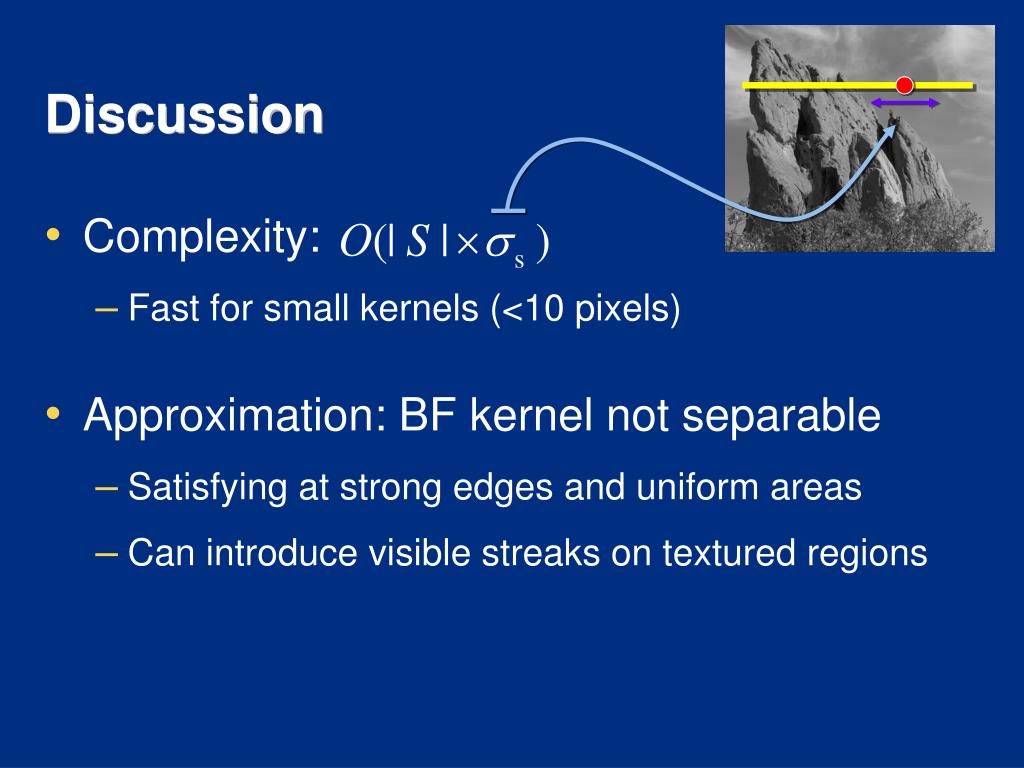 Discussion

• Complexity: $O(|S| \times \sigma_s)$

– Fast for small kernels (<10 pixels)

• Approximation: BF kernel not separable

– Satisfying at strong edges and uniform areas

– Can introduce visible streaks on textured regions